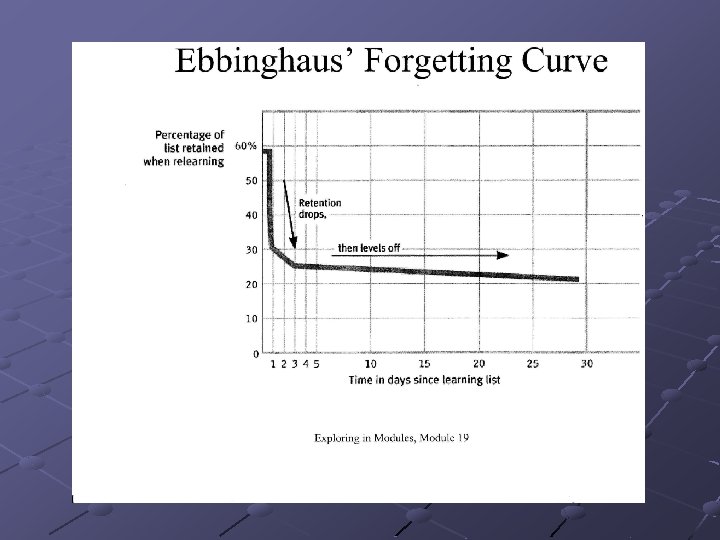 Ebbinghaus' Forgetting Curve

Percentage of list retained when relearning

60%
50
40
30
20
10
0

Retention drops,

then levels off

1 2 3 4 5 10 15 20 25 30

Time in days since learning list

Exploring in Modules, Module 19